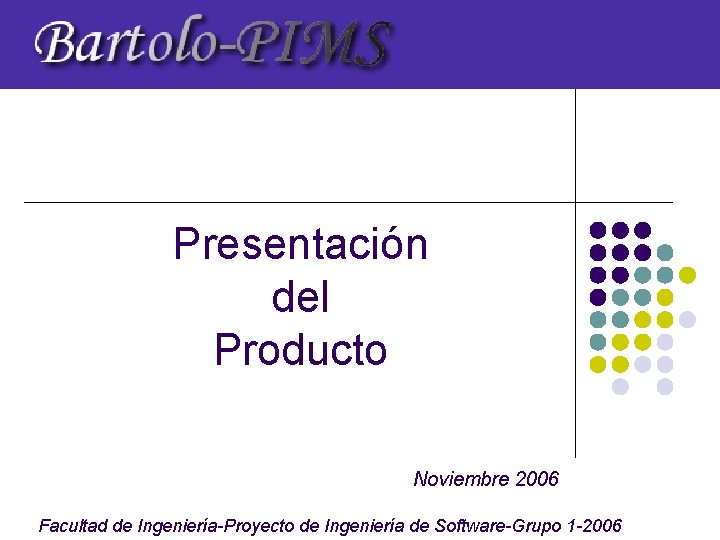 Bartolo-PIMS

Presentación del Producto

Noviembre 2006

Facultad de Ingeniería-Proyecto de Ingeniería de Software-Grupo 1-2006